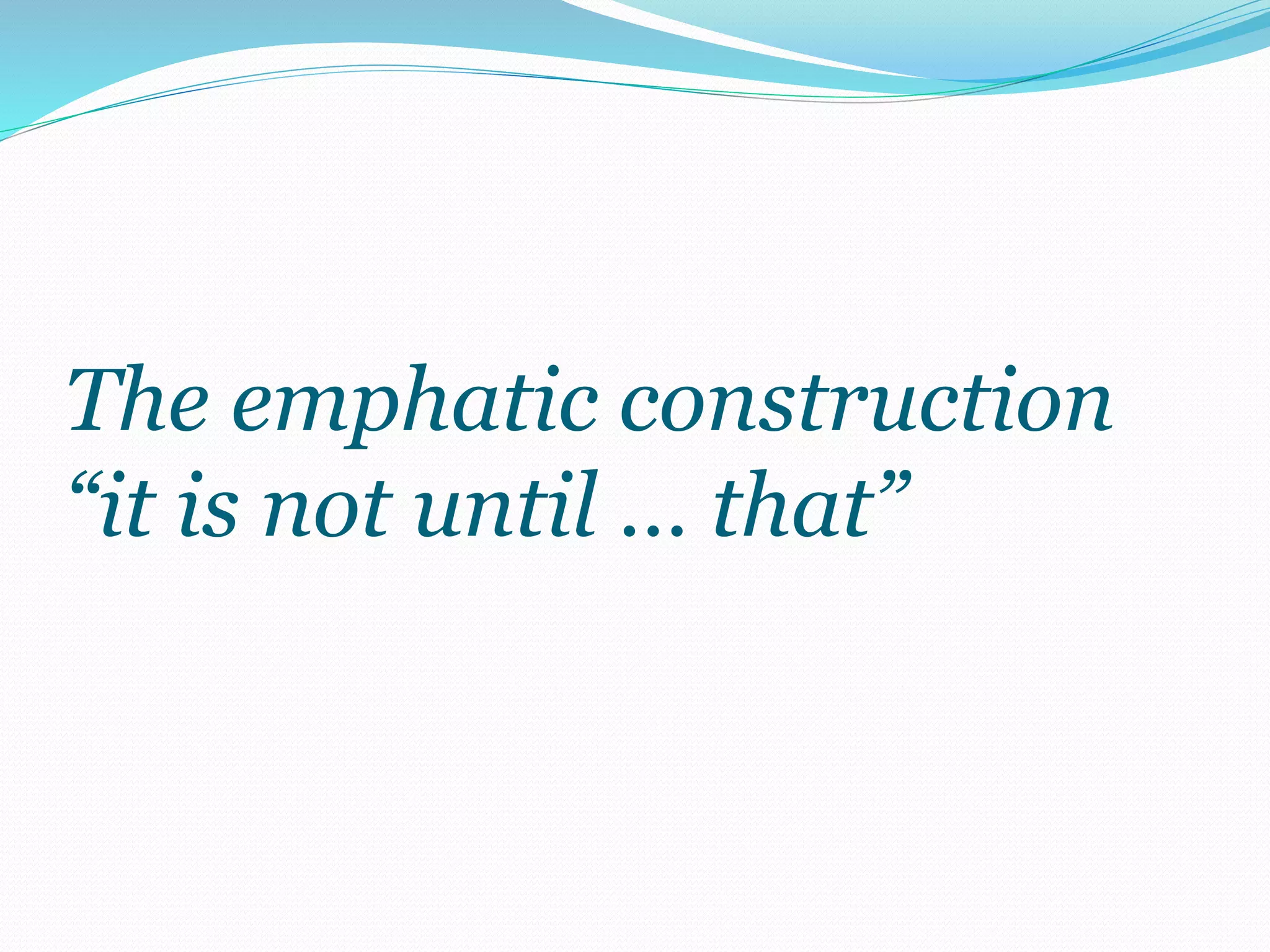 The emphatic construction “it is not until … that”